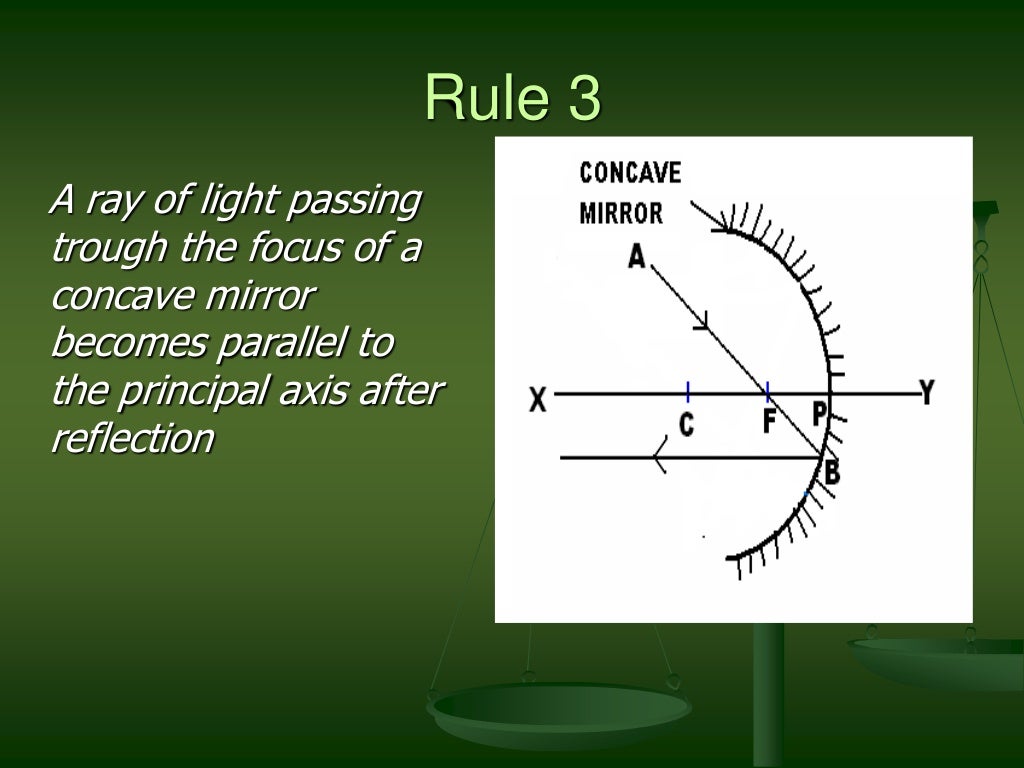 Rule 3

A ray of light passing trough the focus of a concave mirror becomes parallel to the principal axis after reflection

CONCAVE MIRROR

A

X

C

F

P

Y

B